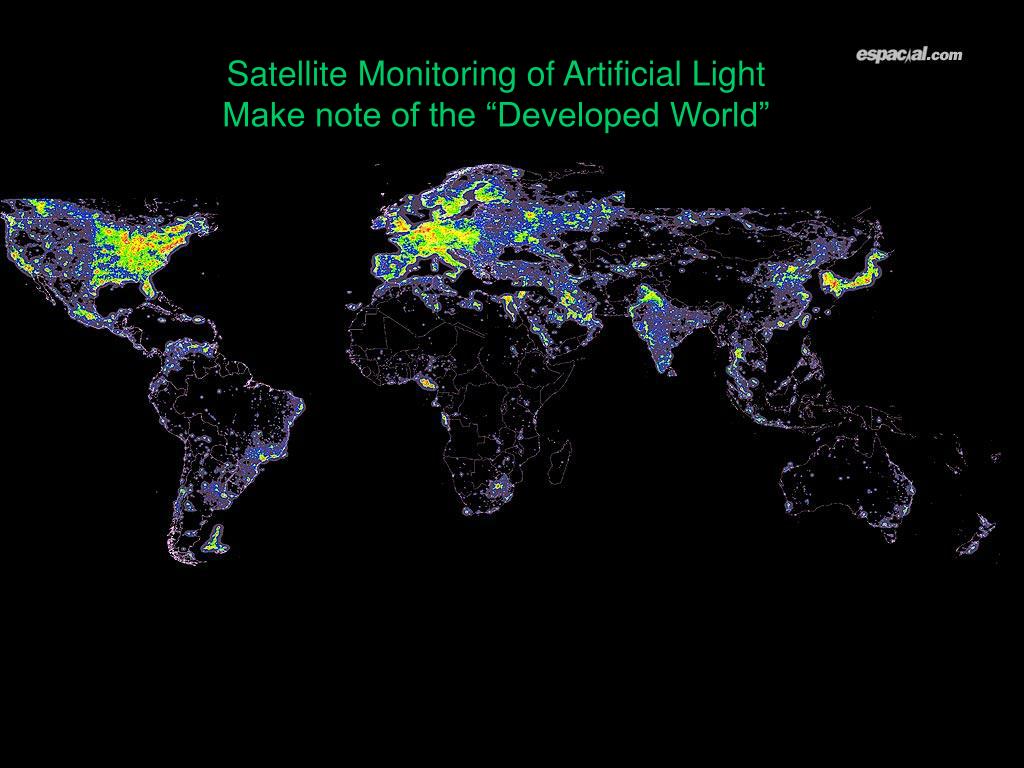 Satellite Monitoring of Artificial Light
Make note of the “Developed World”

espacial.com